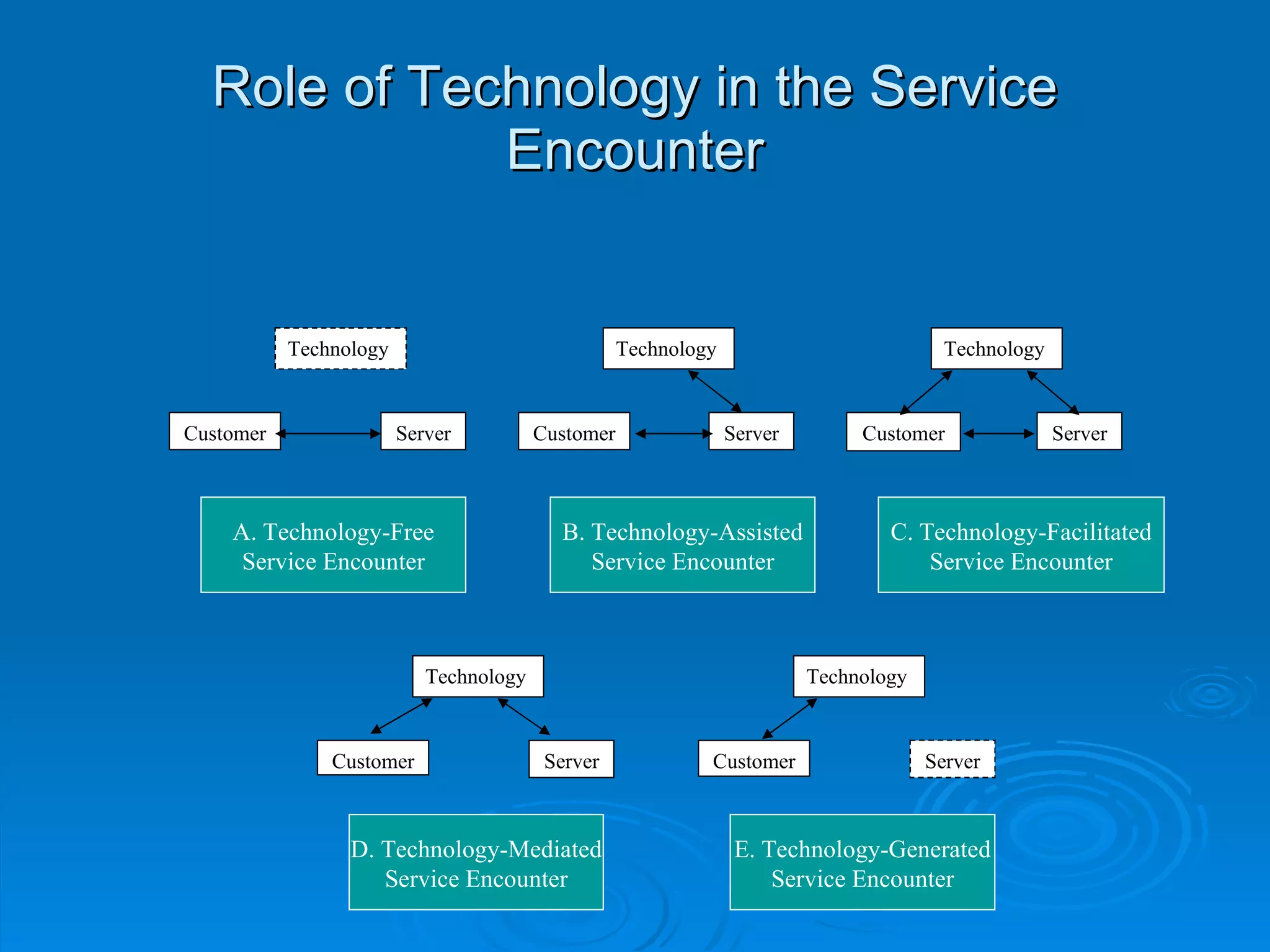 Role of Technology in the Service Encounter

Technology

Customer

Server

A. Technology-Free Service Encounter

Technology

Customer

Server

B. Technology-Assisted Service Encounter

Technology

Customer

Server

C. Technology-Facilitated Service Encounter

Technology

Customer

Server

D. Technology-Mediated Service Encounter

Technology

Customer

Server

E. Technology-Generated Service Encounter